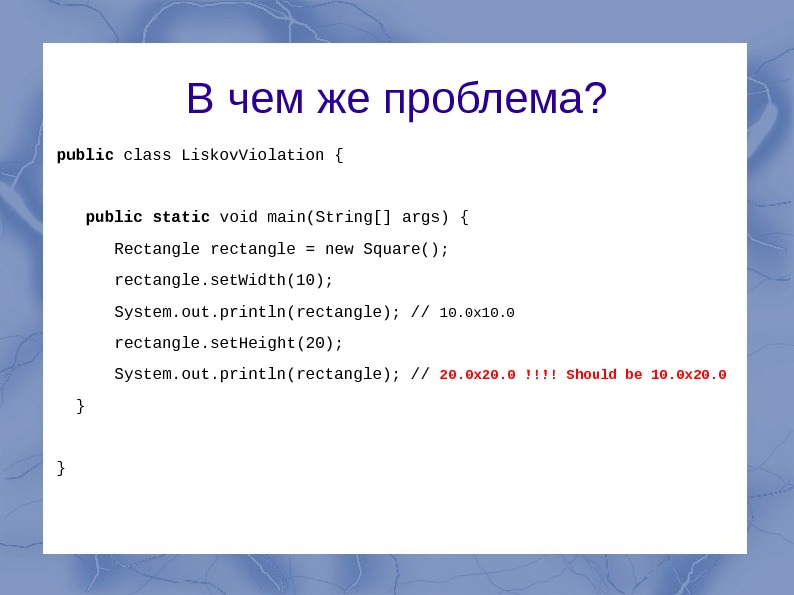 В чем же проблема?

public class LiskovViolation {

public static void main(String[] args) {
Rectangle rectangle = new Square();
rectangle.setWidth(10);
System.out.println(rectangle); // 10.0x10.0
rectangle.setHeight(20);
System.out.println(rectangle); // 20.0x20.0 !!!! Should be 10.0x20.0
}

}